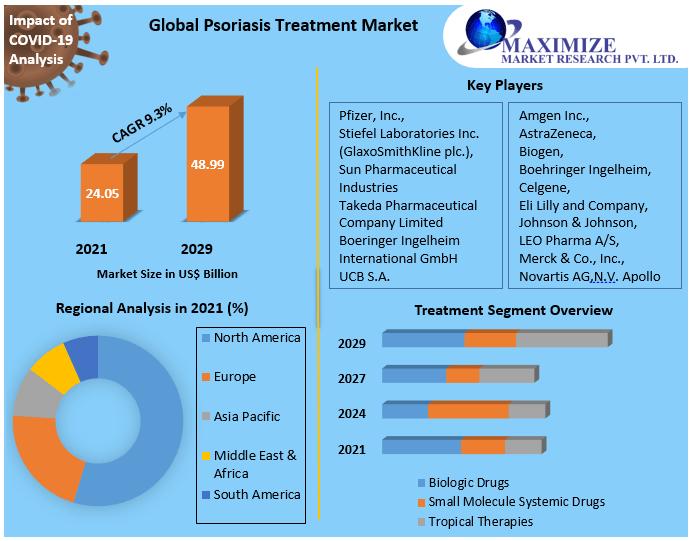 Impact of COVID-19 Analysis

Global Psoriasis Treatment Market

MAXIMIZE
MARKET RESEARCH PVT. LTD.

CAGR 9.3%

24.05

48.99

2021

2029

Market Size in US$ Billion

Key Players

Pfizer, Inc.,
Stiefel Laboratories Inc. (GlaxoSmithKline plc.),
Sun Pharmaceutical Industries
Takeda Pharmaceutical Company Limited
Boeringer Ingelheim International GmbH
UCB S.A.

Amgen Inc.,
AstraZeneca,
Biogen,
Boehringer Ingelheim,
Celgene,
Eli Lilly and Company,
Johnson & Johnson,
LEO Pharma A/S,
Merck & Co., Inc.,
Novartis AG,N.V. Apollo

Regional Analysis in 2021 (%)

North America
Europe
Asia Pacific
Middle East & Africa
South America

Treatment Segment Overview

2029
2027
2024
2021

Biologic Drugs
Small Molecule Systemic Drugs
Tropical Therapies